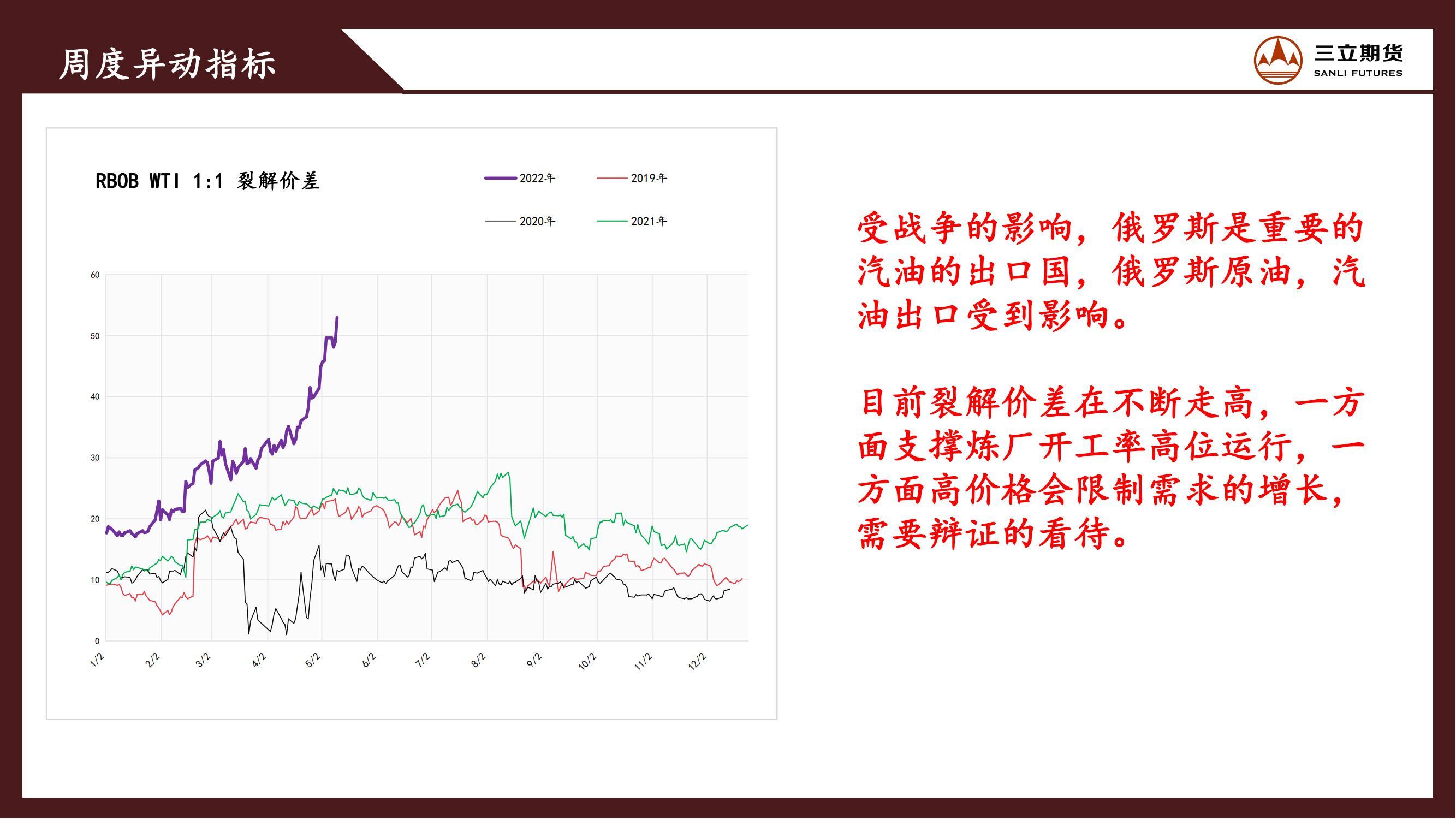 周度异动指标

三立期货
SANLI FUTURES

RBOB WTI 1:1 裂解价差

2022年
2019年
2020年
2021年

60
50
40
30
20
10
0

1/2
2/2
3/2
4/2
5/2
6/2
7/2
8/2
9/2
10/2
11/2
12/2

受战争的影响，俄罗斯是重要的汽油的出口国，俄罗斯原油，汽油出口受到影响。

目前裂解价差在不断走高，一方面支撑炼厂开工率高位运行，一方面高价格会限制需求的增长，需要辩证的看待。